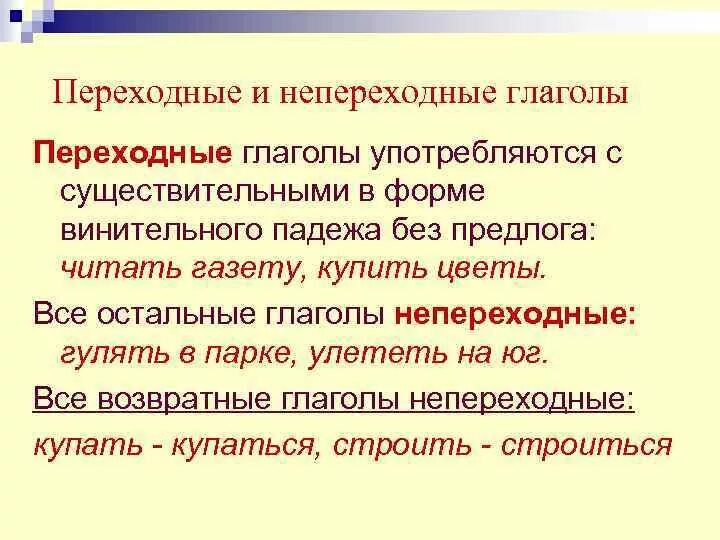 Переходные и непереходные глаголы

Переходные глаголы употребляются с существительными в форме винительного падежа без предлога: читать газету, купить цветы.

Все остальные глаголы непереходные: гулять в парке, улететь на юг.

Все возвратные глаголы непереходные:

купать - купаться, строить - строиться